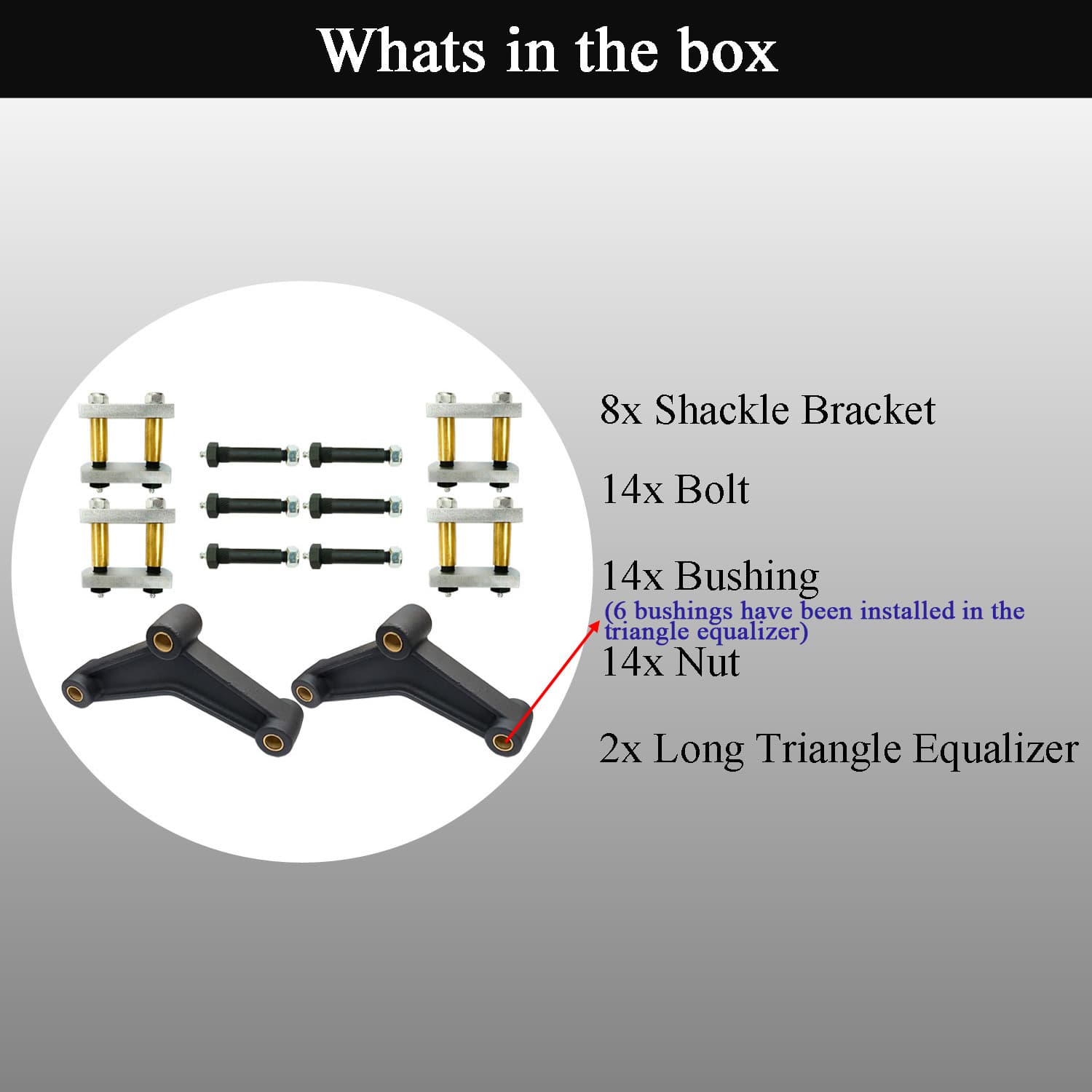 Whats in the box

8x Shackle Bracket

14x Bolt

14x Bushing
(6 bushings have been installed in the triangle equalizer)

14x Nut

2x Long Triangle Equalizer